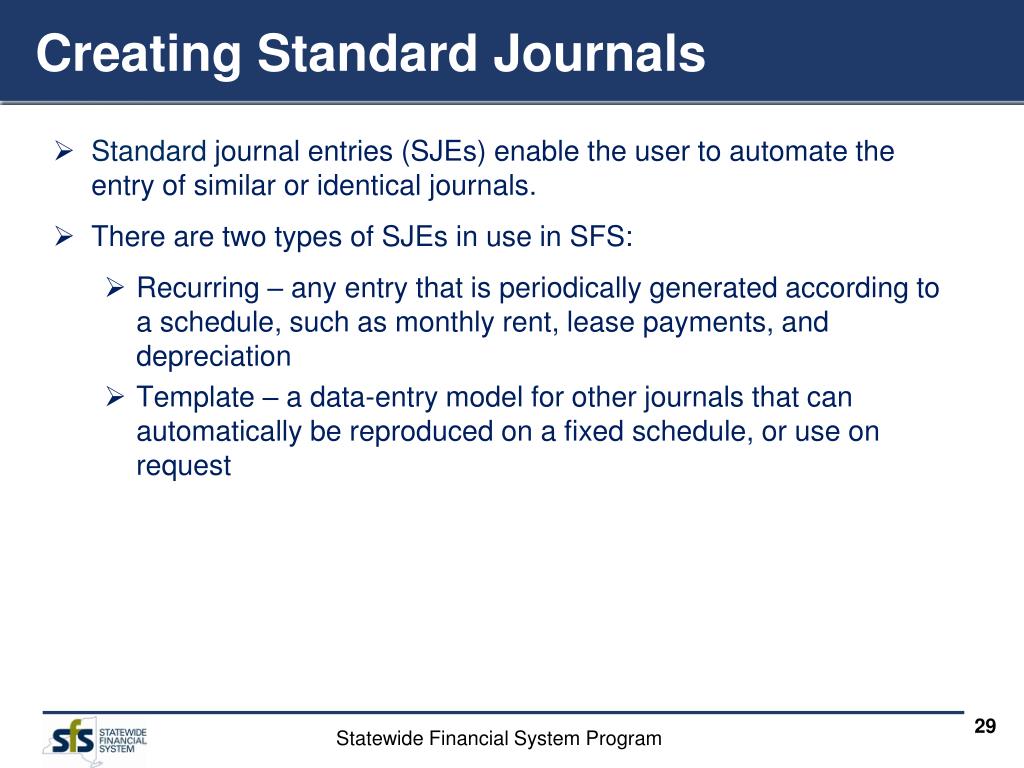 Creating Standard Journals

➢ Standard journal entries (SJEs) enable the user to automate the entry of similar or identical journals.

➢ There are two types of SJEs in use in SFS:

➢ Recurring – any entry that is periodically generated according to a schedule, such as monthly rent, lease payments, and depreciation

➢ Template – a data-entry model for other journals that can automatically be reproduced on a fixed schedule, or use on request

sfs STATEWIDE FINANCIAL SYSTEM

Statewide Financial System Program

29